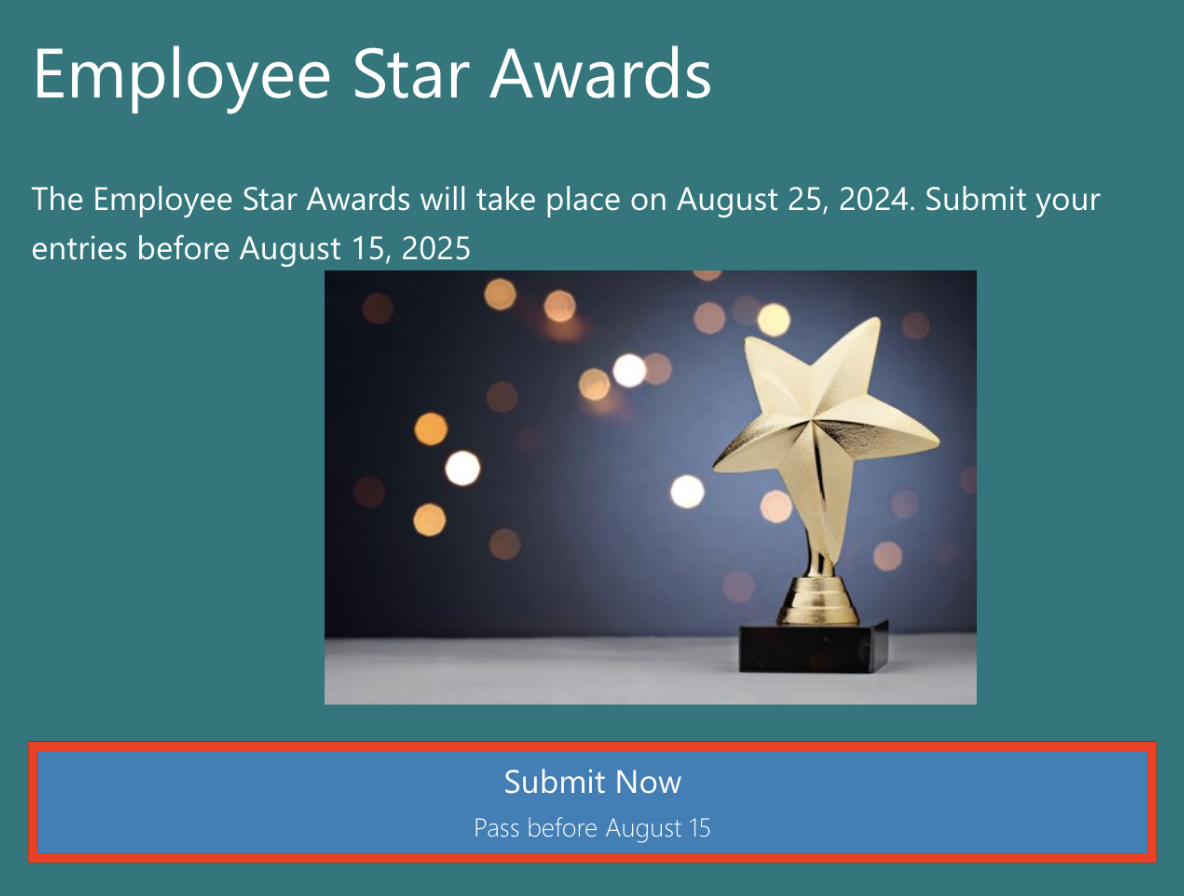 Employee Star Awards

The Employee Star Awards will take place on August 25, 2024. Submit your entries before August 15, 2025

Submit Now

Pass before August 15